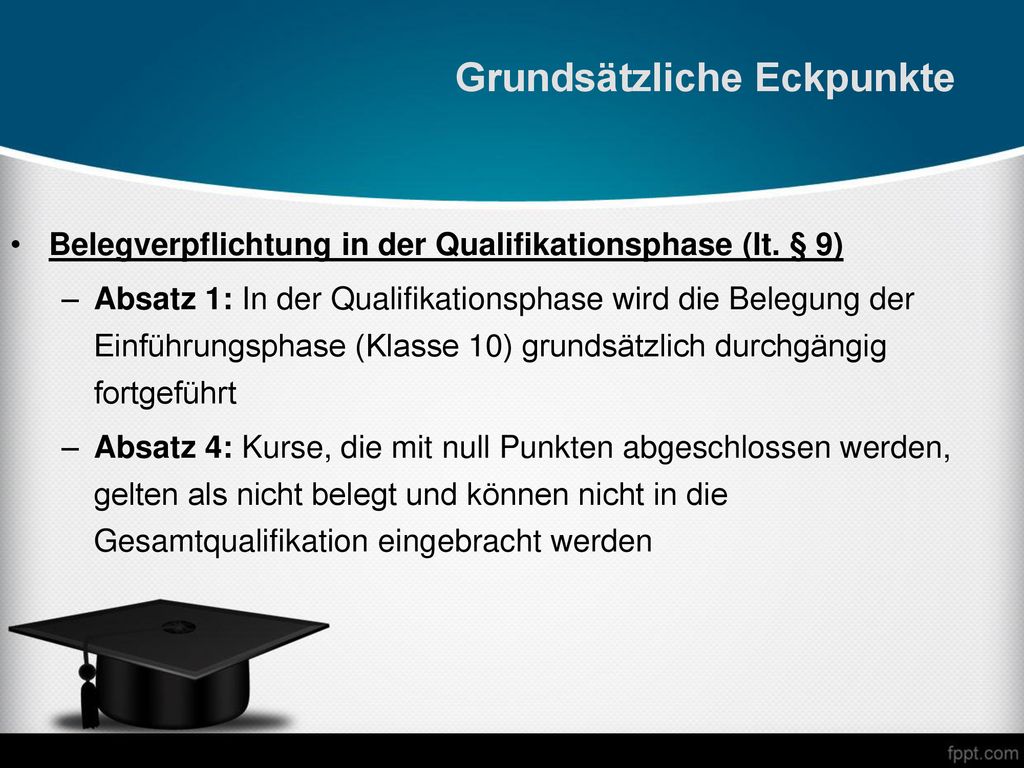 Grundsätzliche Eckpunkte

• Belegverpflichtung in der Qualifikationsphase (lt. § 9)

– Absatz 1: In der Qualifikationsphase wird die Belegung der Einführungsphase (Klasse 10) grundsätzlich durchgängig fortgeführt

– Absatz 4: Kurse, die mit null Punkten abgeschlossen werden, gelten als nicht belegt und können nicht in die Gesamtqualifikation eingebracht werden

fppt.com